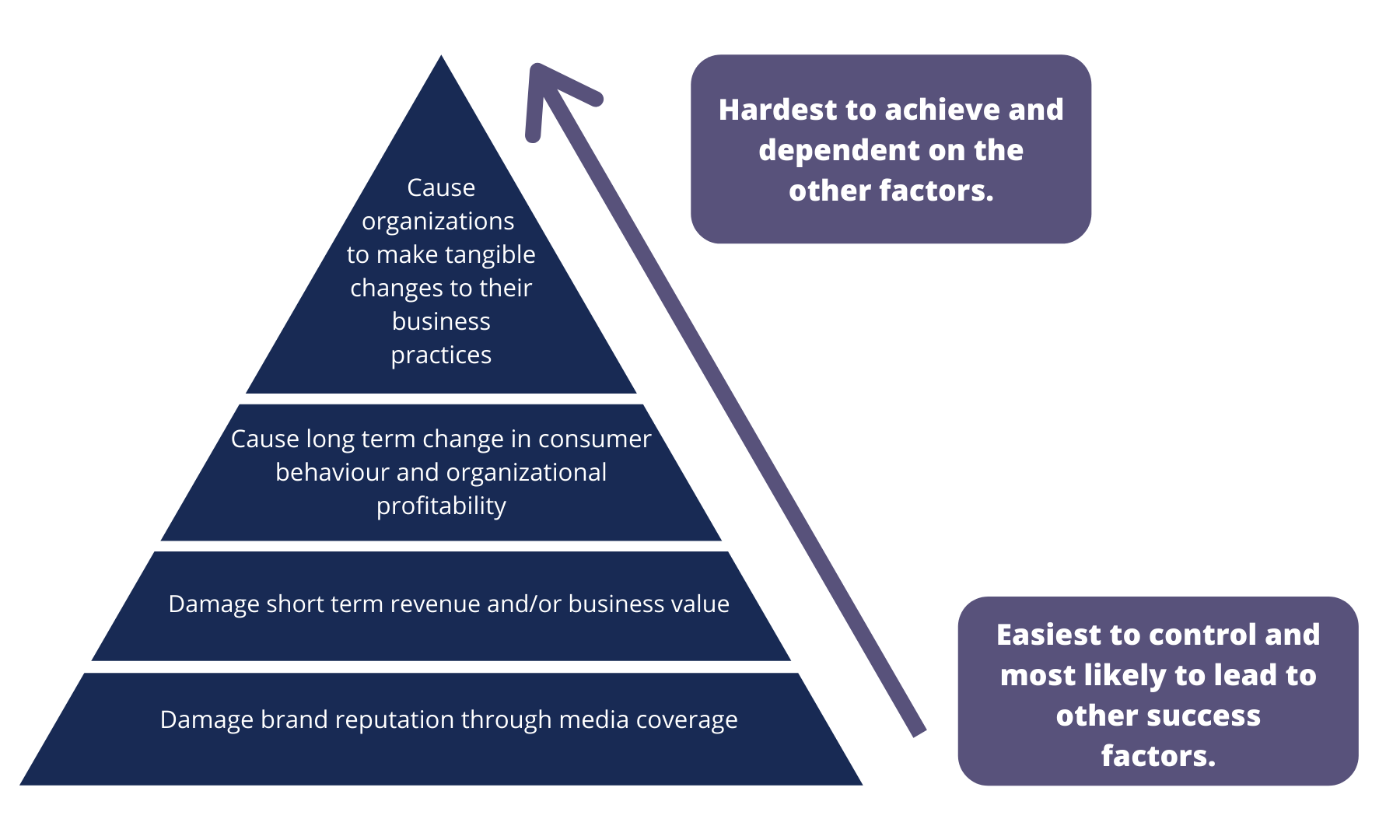 Cause organizations to make tangible changes to their business practices

Cause long term change in consumer behaviour and organizational profitability

Damage short term revenue and/or business value

Damage brand reputation through media coverage

Hardest to achieve and dependent on the other factors.

Easiest to control and most likely to lead to other success factors.